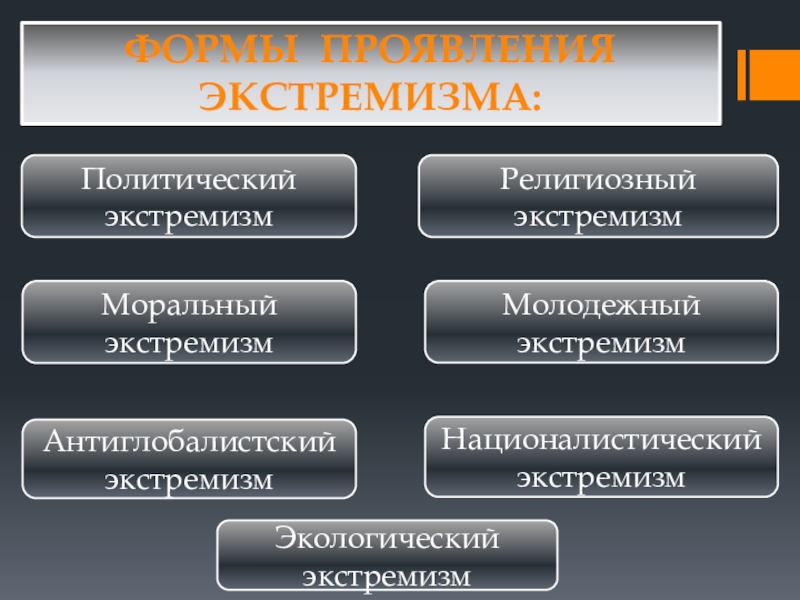 ФОРМЫ ПРОЯВЛЕНИЯ ЭКСТРЕМИЗМА:

Политический экстремизм

Религиозный экстремизм

Моральный экстремизм

Молодежный экстремизм

Антиглобалистский экстремизм

Националистический экстремизм

Экологический экстремизм